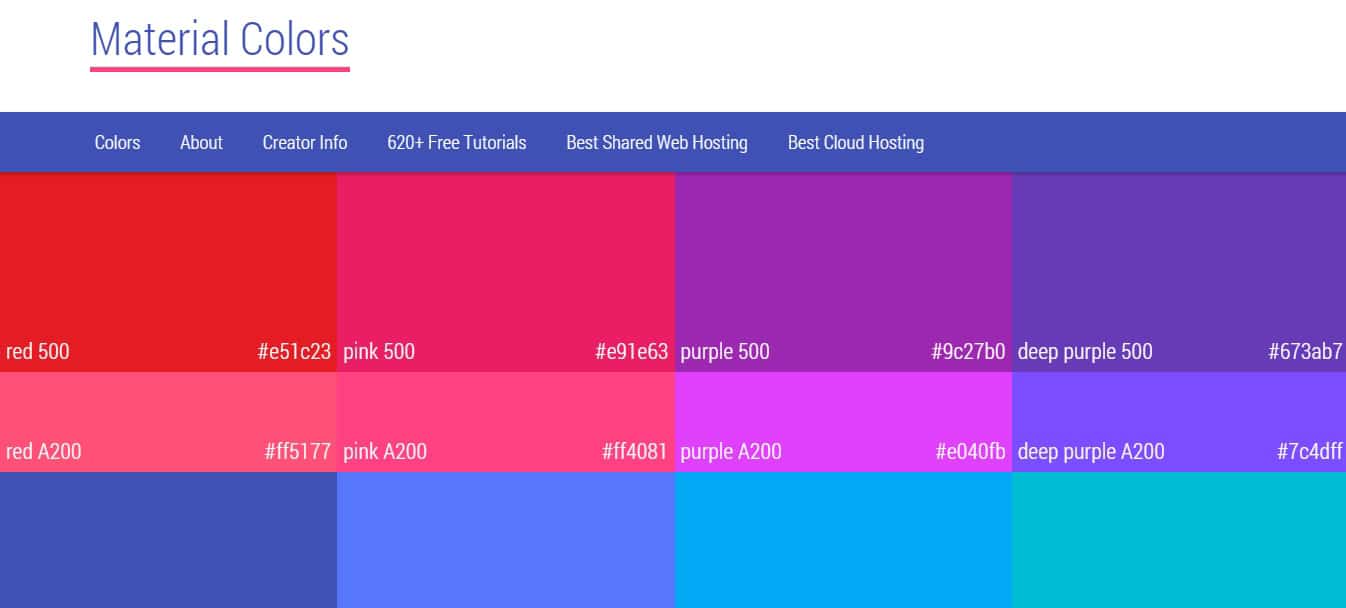 Material Colors

Colors About Creator Info 620+ Free Tutorials Best Shared Web Hosting Best Cloud Hosting

red 500 #e51c23
pink 500 #e91e63
purple 500 #9c27b0
deep purple 500 #673ab7

red A200 #ff5177
pink A200 #ff4081
purple A200 #e040fb
deep purple A200 #7c4dff